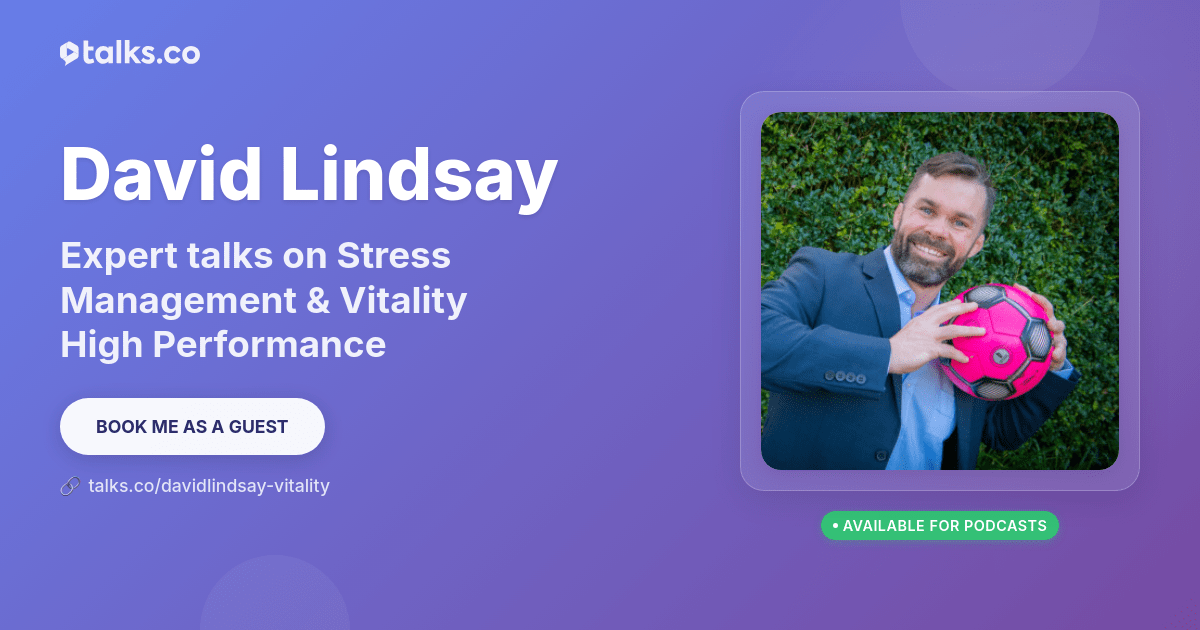 talks.co

David Lindsay

Expert talks on Stress Management & Vitality High Performance

BOOK ME AS A GUEST

talks.co/davidlindsay-vitality

• AVAILABLE FOR PODCASTS